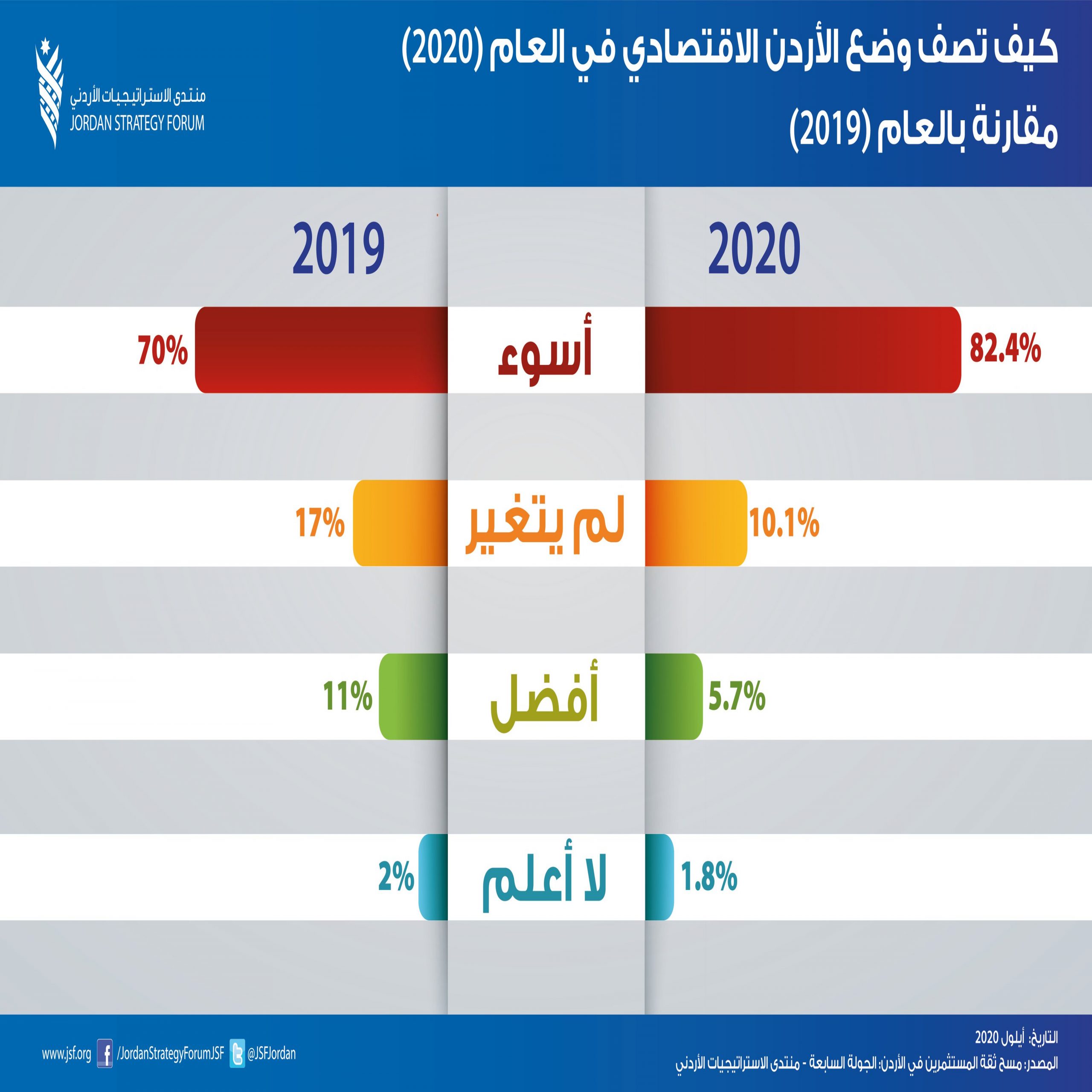 كيف تصف وضع الأردن الاقتصادي في العام (2020) مقارنة بالعام (2019)

منتدى الاستراتيجيات الأردني
JORDAN STRATEGY FORUM

| 2020 | | 2019 |
|---|---|---|
| 82.4% | أسوء | 70% |
| 10.1% | لم يتغير | 17% |
| 5.7% | أفضل | 11% |
| 1.8% | لا أعلم | 2% |

التاريخ: أيلول 2020
المصدر: مسح ثقة المستثمرين في الأردن: الجولة السابعة - منتدى الاستراتيجيات الأردني

www.jsf.org /JordanStrategyForumJSF @JSFJordan